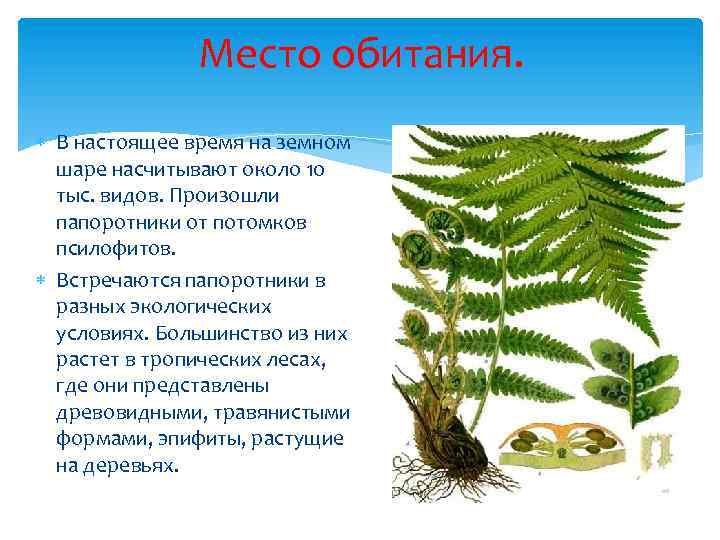 Место обитания.

В настоящее время на земном шаре насчитывают около 10 тыс. видов. Произошли папоротники от потомков псилофитов.

Встречаются папоротники в разных экологических условиях. Большинство из них растет в тропических лесах, где они представлены древовидными, травянистыми формами, эпифиты, растущие на деревьях.